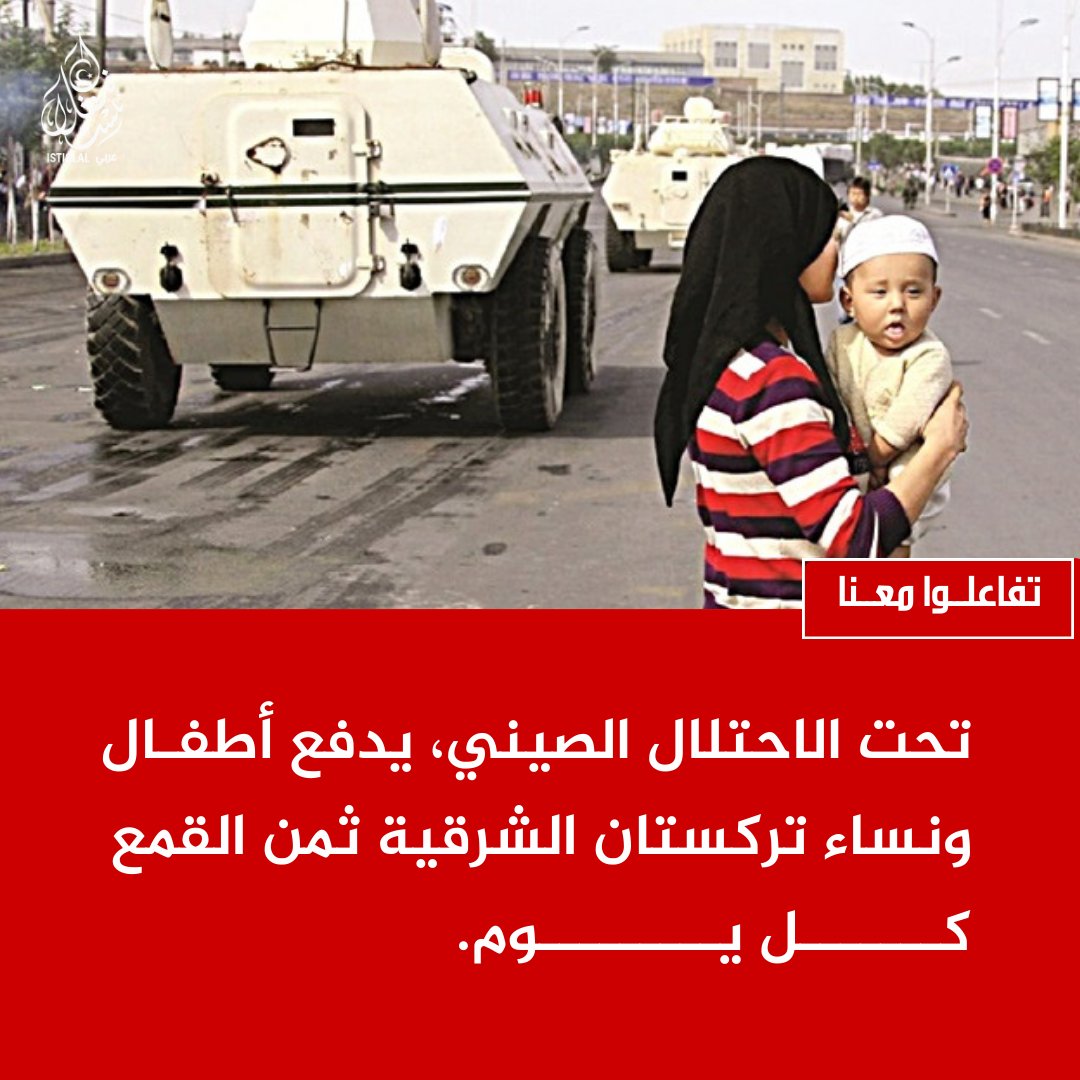 ISTIQLAL

تفاعلوا معنا

تحت الاحتلال الصيني، يدفع أطفال ونساء تركستان الشرقية ثمن القمع كل يوم.